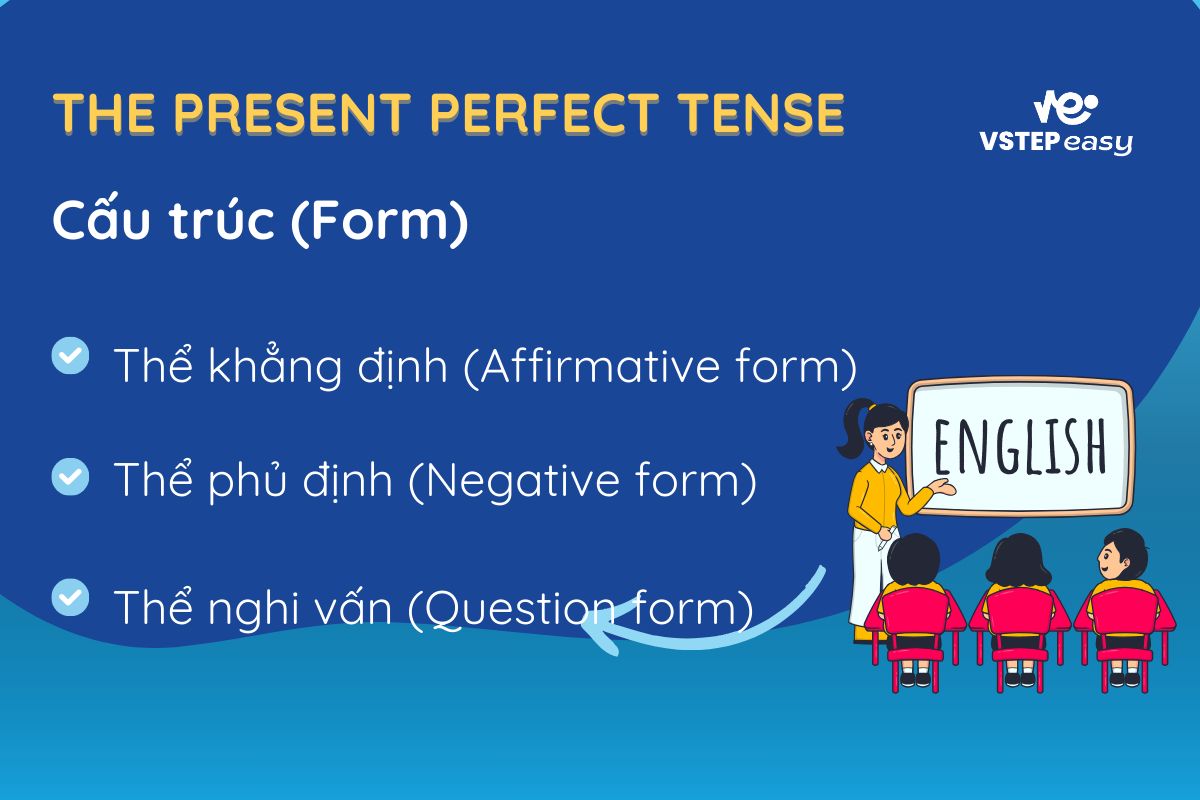 THE PRESENT PERFECT TENSE

VSTEP easy

Cấu trúc (Form)

Thể khẳng định (Affirmative form)

Thể phủ định (Negative form)

Thể nghi vấn (Question form)

ENGLISH